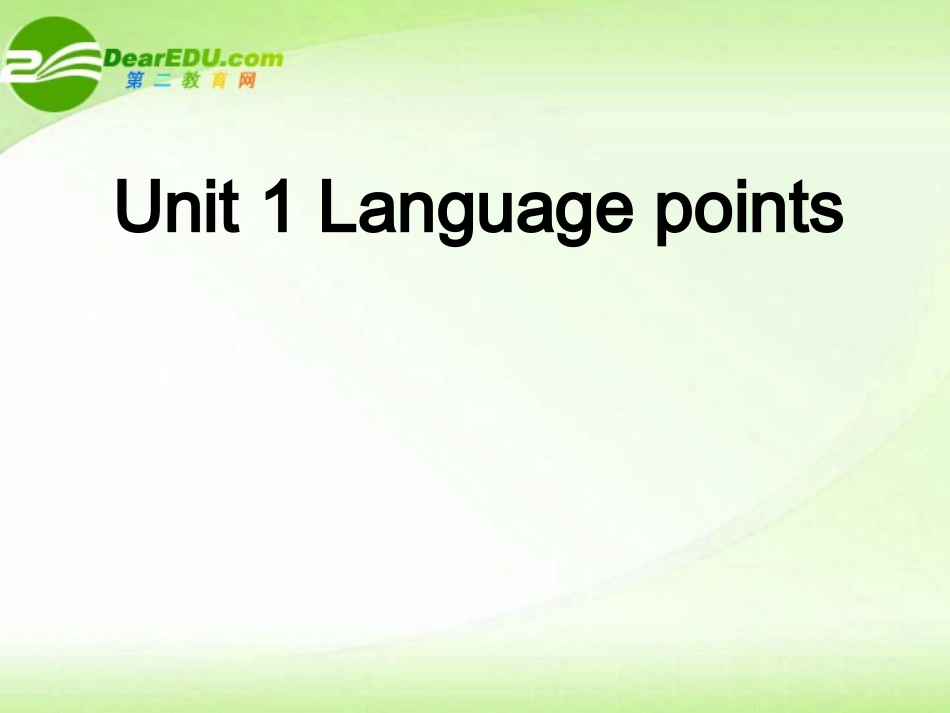 DearEDU.com
第二教育网

Unit 1 Language points